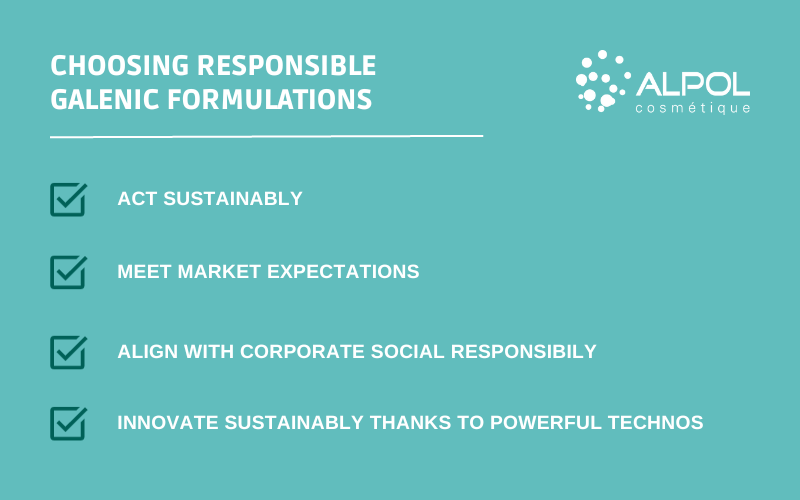 CHOOSING RESPONSIBLE GALENIC FORMULATIONS

ALPOL cosmétique

ACT SUSTAINABLY

MEET MARKET EXPECTATIONS

ALIGN WITH CORPORATE SOCIAL RESPONSIBILY

INNOVATE SUSTAINABLY THANKS TO POWERFUL TECHNOS